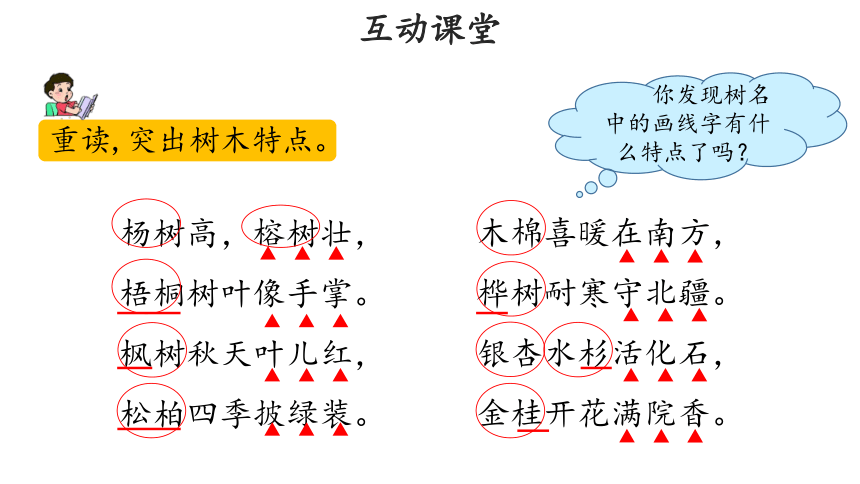 互动课堂

重读，突出树木特点。

你发现树名中的画线字有什么特点了吗？

杨树高，榕树壮，
梧桐树叶像手掌。
枫树秋天叶儿红，
松柏四季披绿装。

木棉喜暖在南方，
桦树耐寒守北疆。
银杏水杉活化石，
金桂开花满院香。